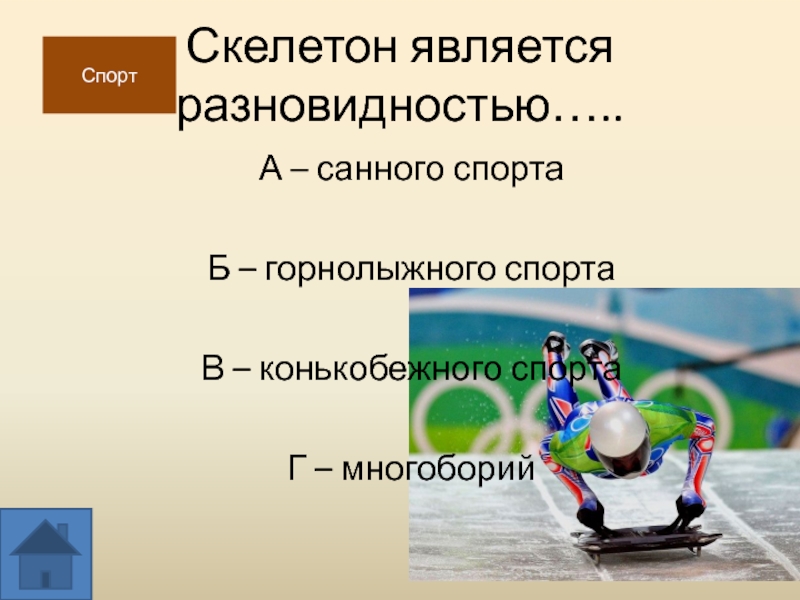 Спорт

Скелетон является разновидностью…..

А – санного спорта

Б – горнолыжного спорта

В – конькобежного спорта

Г – многоборий